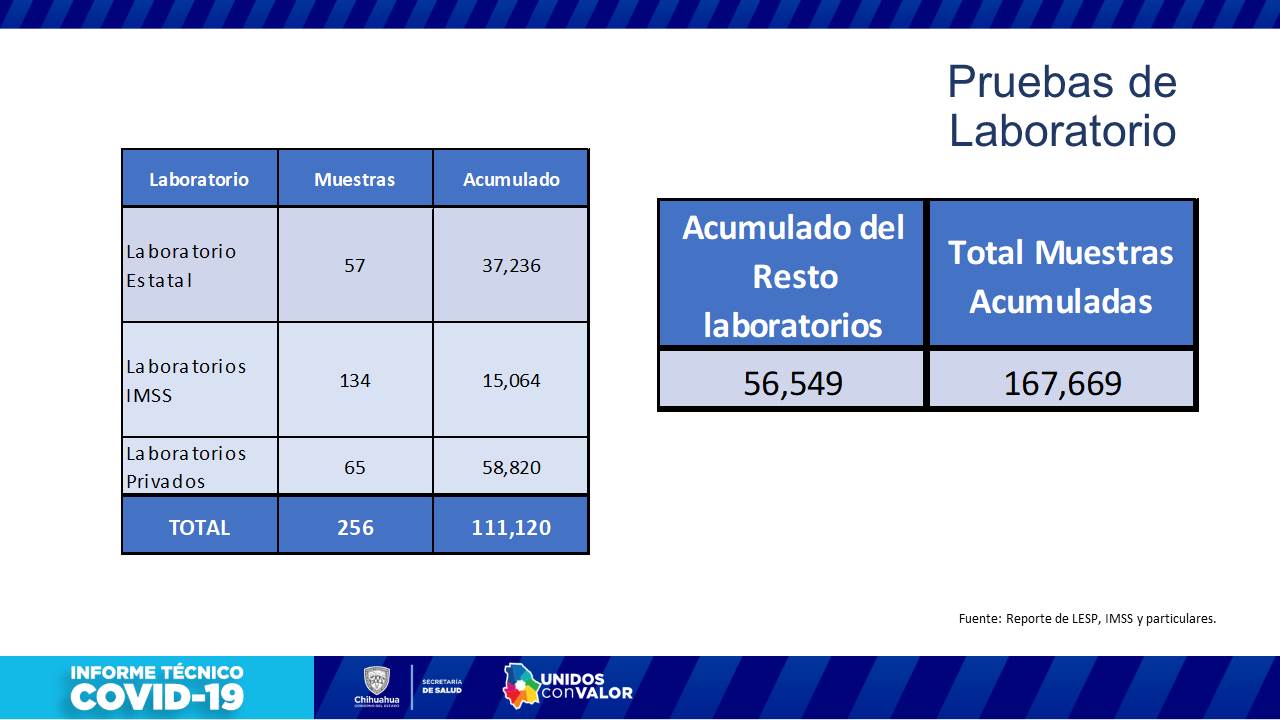 Pruebas de Laboratorio

| Laboratorio | Muestras | Acumulado |
|---|---|---|
| Laboratorio Estatal | 57 | 37,236 |
| Laboratorios IMSS | 134 | 15,064 |
| Laboratorios Privados | 65 | 58,820 |
| TOTAL | 256 | 111,120 |

| Acumulado del Resto laboratorios | Total Muestras Acumuladas |
|---|---|
| 56,549 | 167,669 |

Fuente: Reporte de LESP, IMSS y particulares.

INFORME TÉCNICO COVID-19

Chihuahua GOBIERNO DEL ESTADO

SECRETARÍA DE SALUD

UNIDOS conVALOR